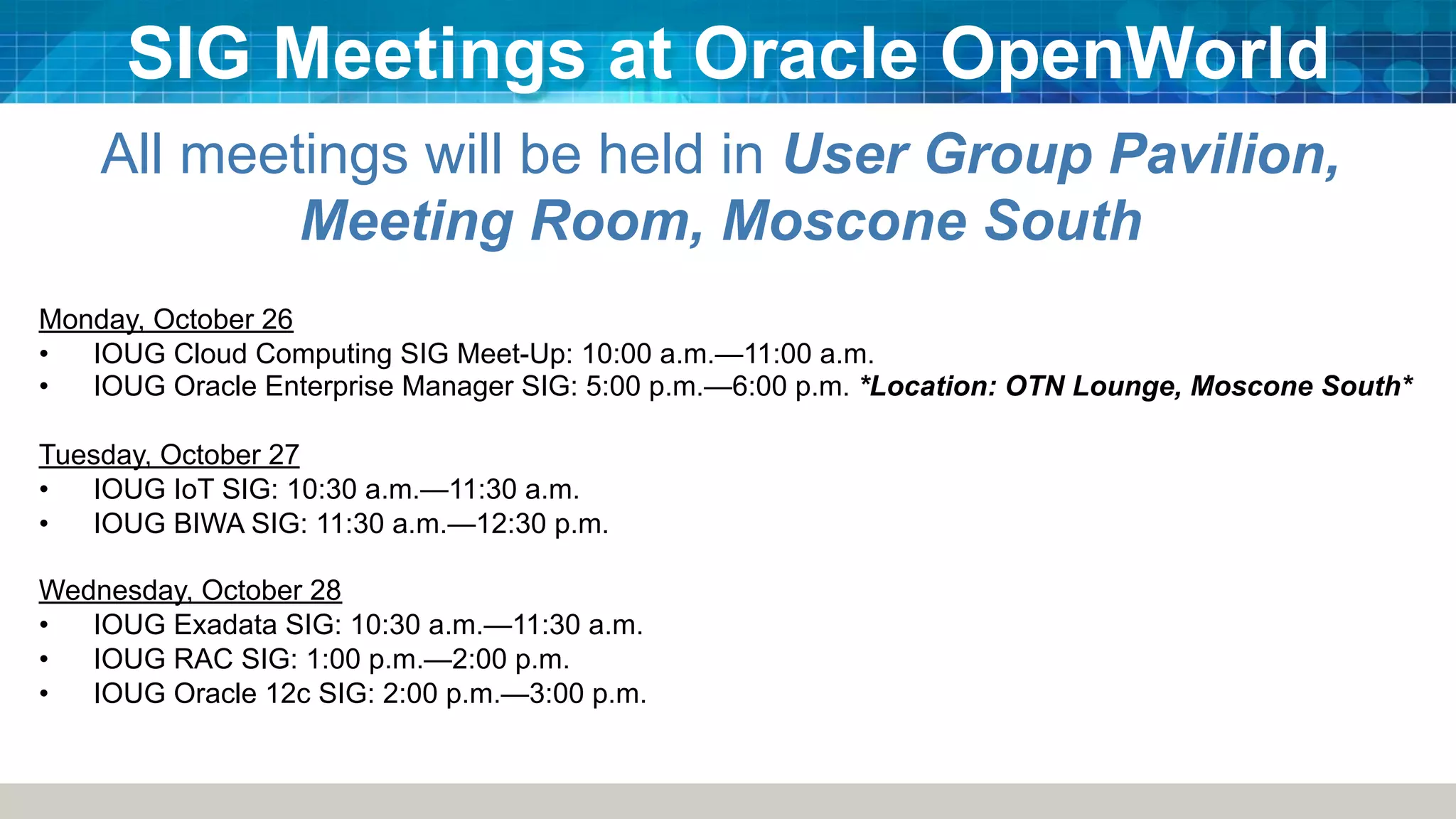 SIG Meetings at Oracle OpenWorld

All meetings will be held in User Group Pavilion, Meeting Room, Moscone South

Monday, October 26
• IOUG Cloud Computing SIG Meet-Up: 10:00 a.m.—11:00 a.m.
• IOUG Oracle Enterprise Manager SIG: 5:00 p.m.—6:00 p.m. *Location: OTN Lounge, Moscone South*

Tuesday, October 27
• IOUG IoT SIG: 10:30 a.m.—11:30 a.m.
• IOUG BIWA SIG: 11:30 a.m.—12:30 p.m.

Wednesday, October 28
• IOUG Exadata SIG: 10:30 a.m.—11:30 a.m.
• IOUG RAC SIG: 1:00 p.m.—2:00 p.m.
• IOUG Oracle 12c SIG: 2:00 p.m.—3:00 p.m.